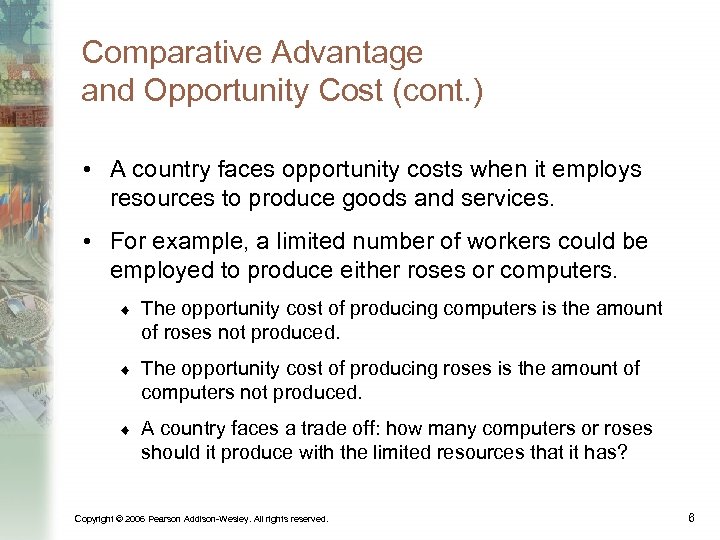 Comparative Advantage
and Opportunity Cost (cont.)

• A country faces opportunity costs when it employs resources to produce goods and services.

• For example, a limited number of workers could be employed to produce either roses or computers.

♦ The opportunity cost of producing computers is the amount of roses not produced.

♦ The opportunity cost of producing roses is the amount of computers not produced.

♦ A country faces a trade off: how many computers or roses should it produce with the limited resources that it has?

Copyright © 2006 Pearson Addison-Wesley. All rights reserved.

6